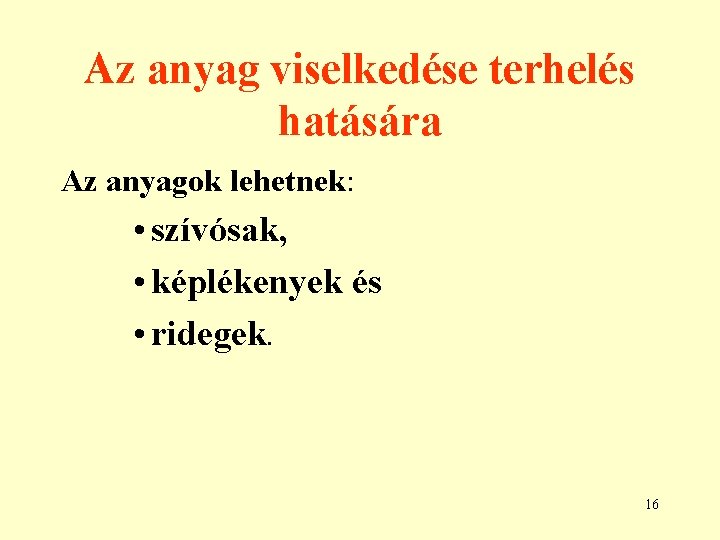 Az anyag viselkedése terhelés hatására

Az anyagok lehetnek:

• szívósak,
• képlékenyek és
• ridegek.

16